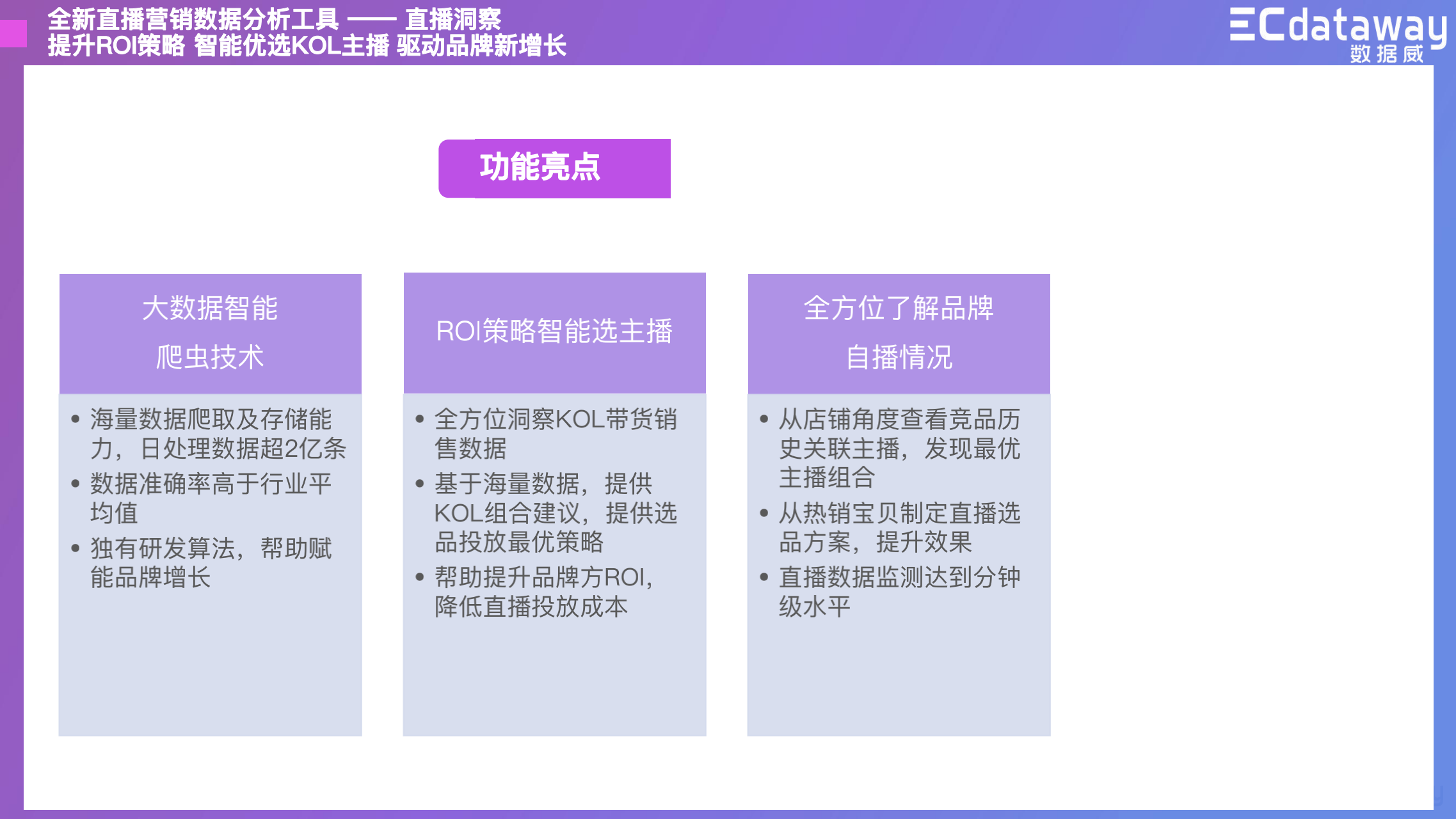 全新直播营销数据分析工具 —— 直播洞察
提升ROI策略 智能优选KOL主播 驱动品牌新增长

ECdataway
数据威

功能亮点

大数据智能
爬虫技术

• 海量数据爬取及存储能力，日处理数据超2亿条
• 数据准确率高于行业平均值
• 独有研发算法，帮助赋能品牌增长

ROI策略智能选主播

• 全方位洞察KOL带货销售数据
• 基于海量数据，提供KOL组合建议，提供选品投放最优策略
• 帮助提升品牌方ROI，降低直播投放成本

全方位了解品牌
自播情况

• 从店铺角度查看竞品历史关联主播，发现最优主播组合
• 从热销宝贝制定直播选品方案，提升效果
• 直播数据监测达到分钟级水平